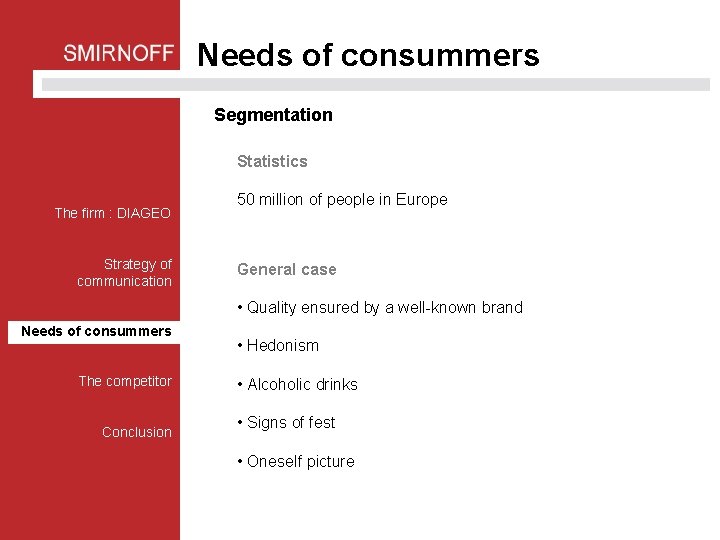 SMIRNOFF

Needs of consummers

The firm : DIAGEO

Strategy of communication

Needs of consummers

The competitor

Conclusion

Segmentation

Statistics

50 million of people in Europe

General case

• Quality ensured by a well-known brand

• Hedonism

• Alcoholic drinks

• Signs of fest

• Oneself picture